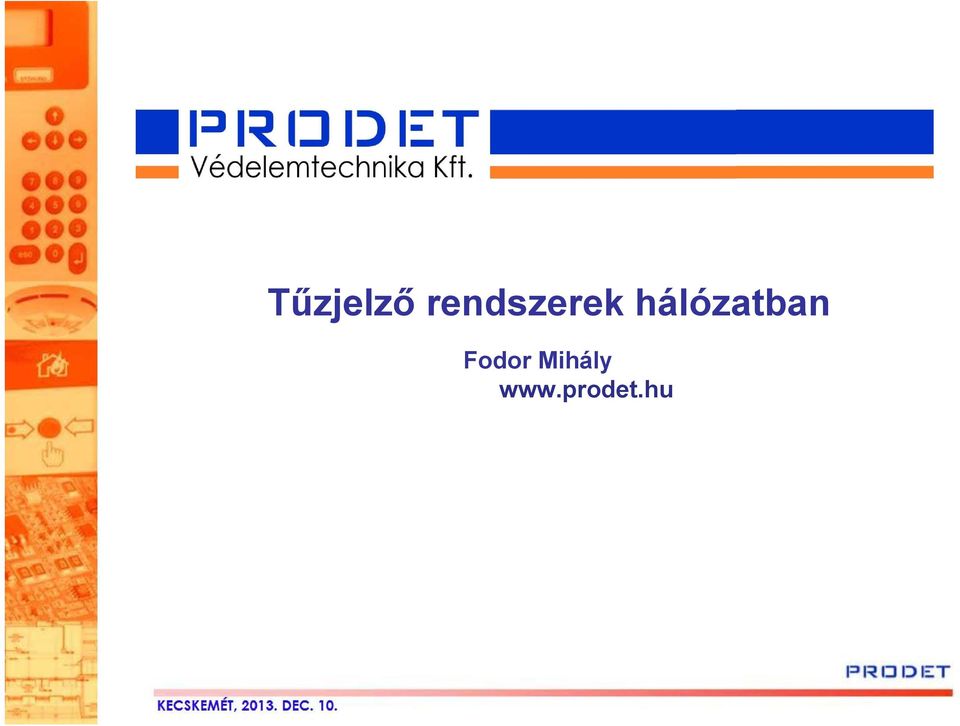 PRODET
Védelemtechnika Kft.

Tűzjelző rendszerek hálózatban

Fodor Mihály
www.prodet.hu

PRODET

KECSKEMÉT, 2013. DEC. 10.